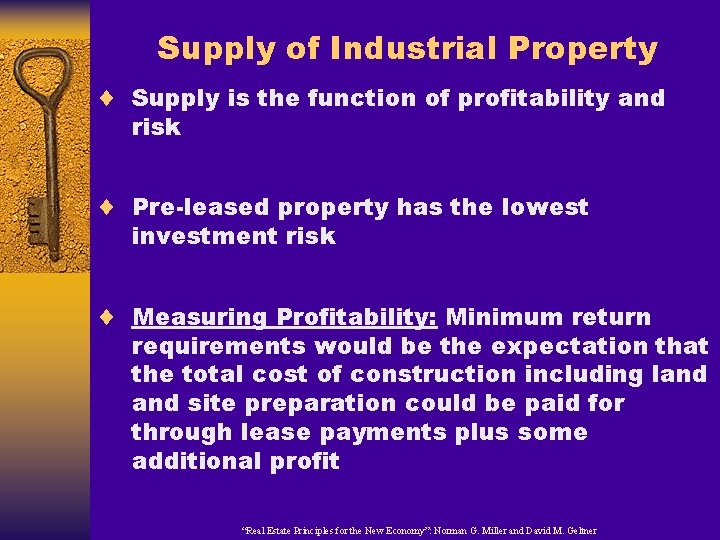 Supply of Industrial Property

♦ Supply is the function of profitability and risk

♦ Pre-leased property has the lowest investment risk

♦ Measuring Profitability: Minimum return requirements would be the expectation that the total cost of construction including land and site preparation could be paid for through lease payments plus some additional profit

"Real Estate Principles for the New Economy": Norman G. Miller and David M. Geltner